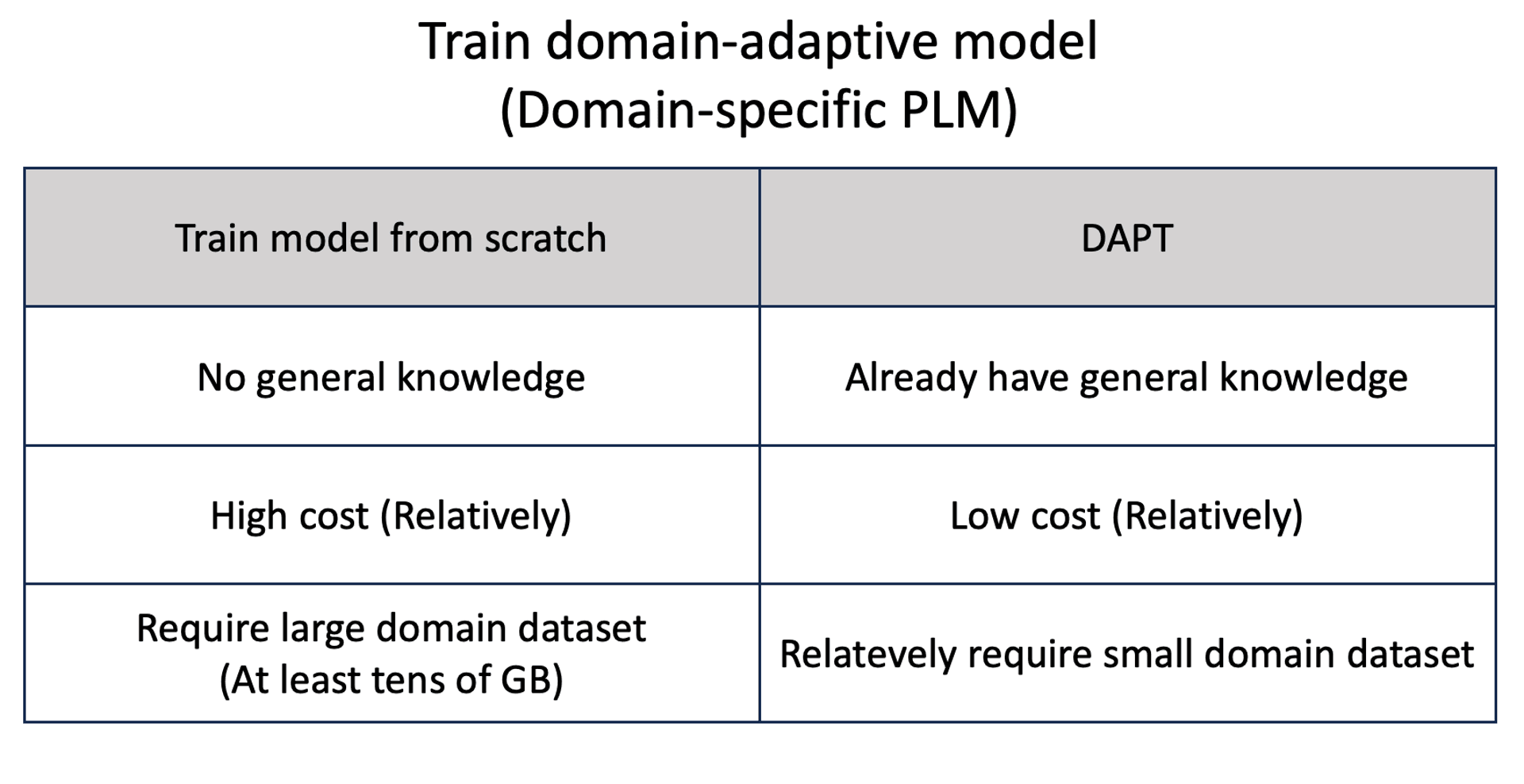 Train domain-adaptive model
(Domain-specific PLM)

| Train model from scratch | DAPT |
|---|---|
| No general knowledge | Already have general knowledge |
| High cost (Relatively) | Low cost (Relatively) |
| Require large domain dataset (At least tens of GB) | Relatevely require small domain dataset |